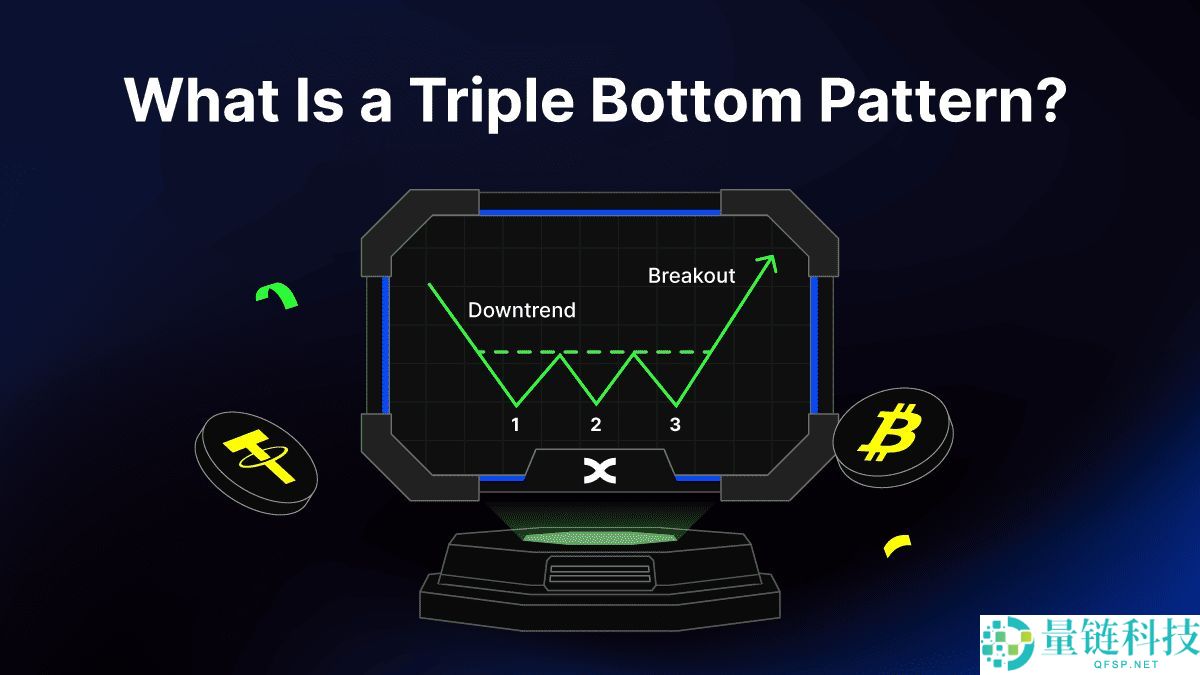 What Is a Triple Bottom Pattern?

Breakout

Downtrend

1 2 3

量链科技
QFSP.NET